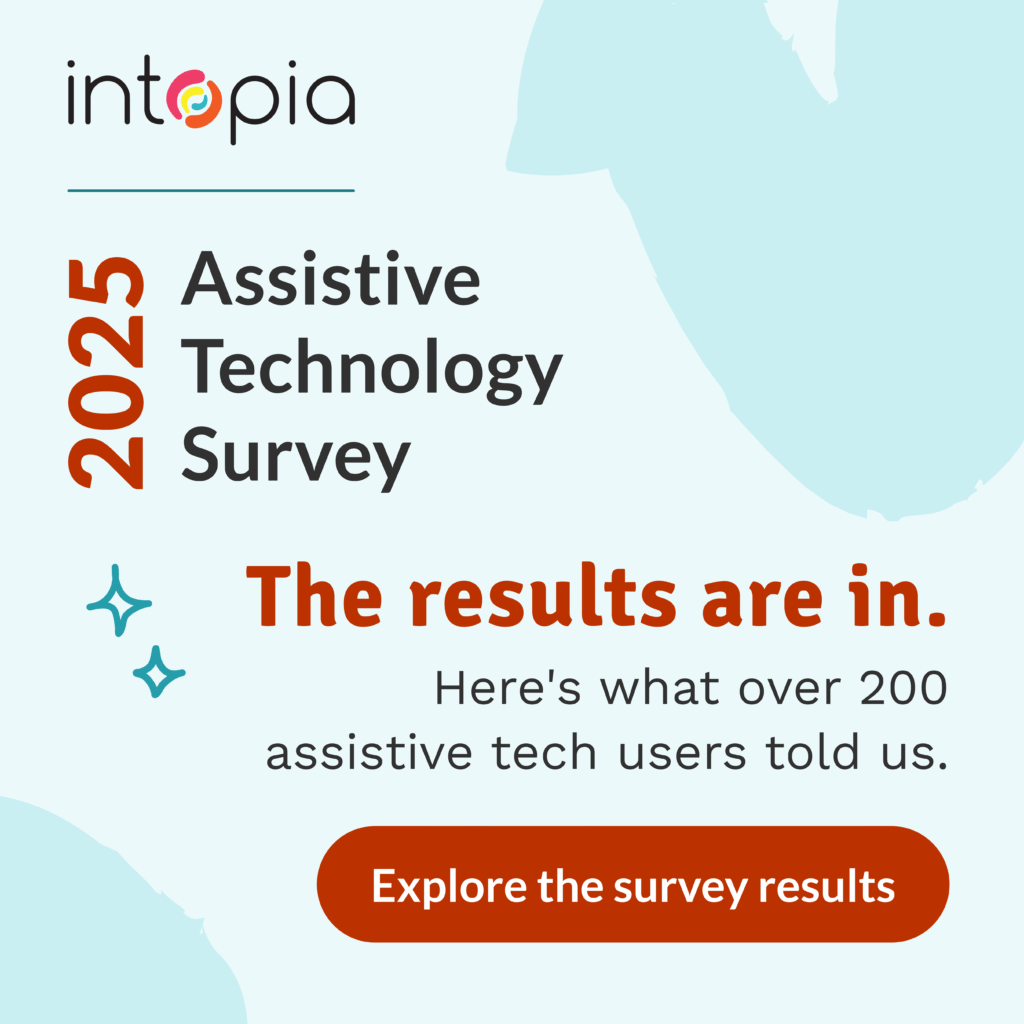 intopia

2025 Assistive Technology Survey

The results are in.

Here's what over 200 assistive tech users told us.

Explore the survey results